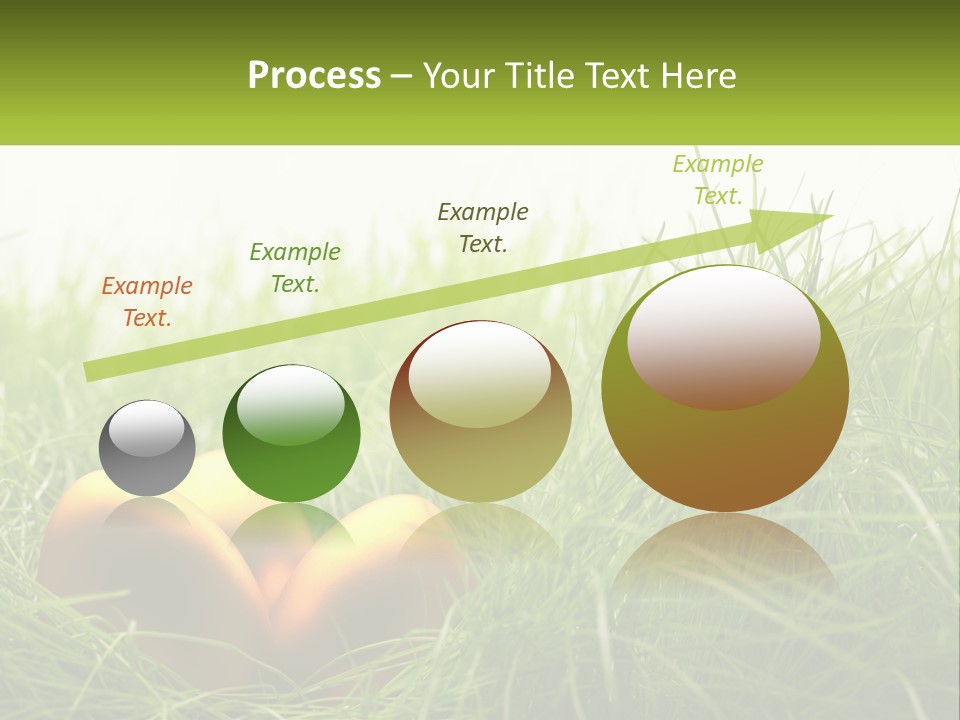 Process – Your Title Text Here

Example Text.

Example Text.

Example Text.

Example Text.